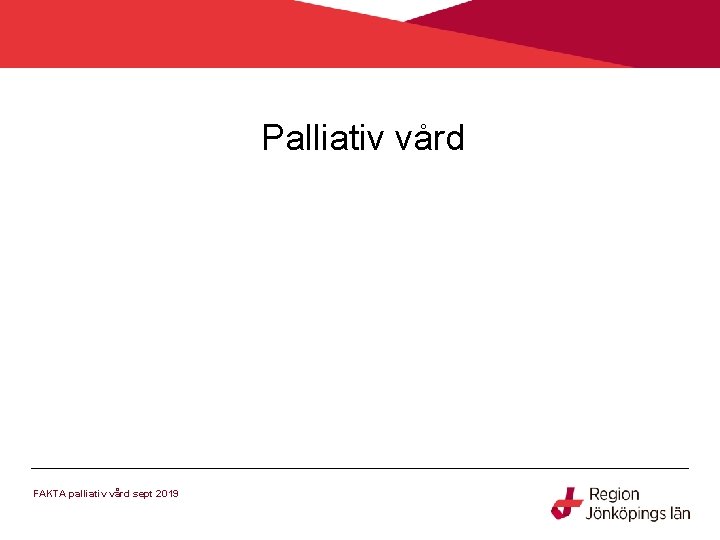 Palliativ vård

FAKTA palliativ vård sept 2019

Region
Jönköpings län